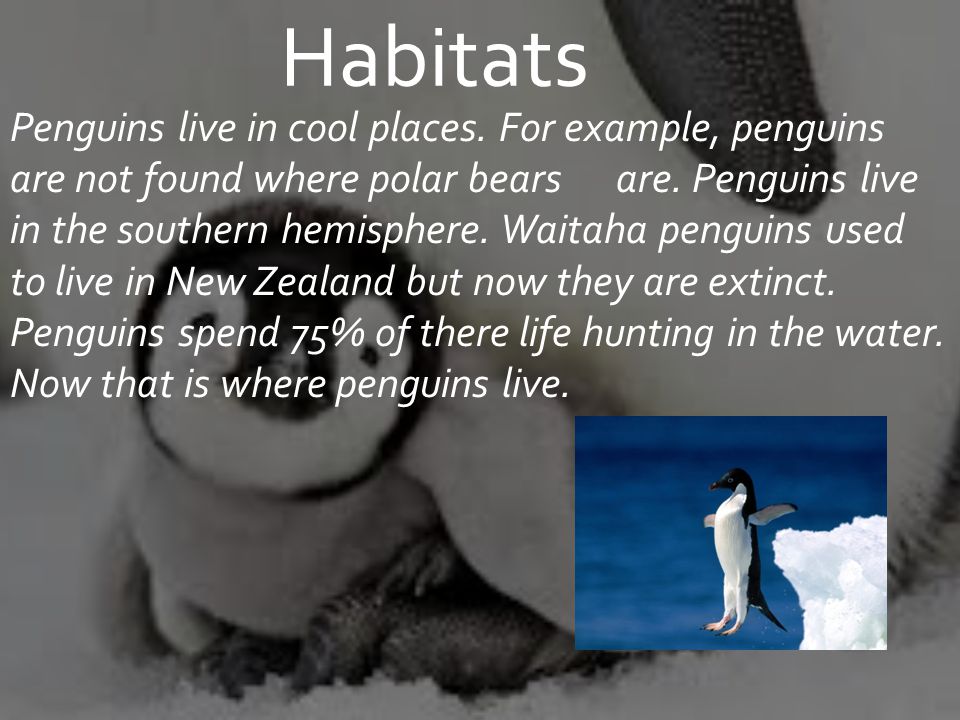 Habitats

Penguins live in cool places. For example, penguins are not found where polar bears are. Penguins live in the southern hemisphere. Waitaha penguins used to live in New Zealand but now they are extinct. Penguins spend 75% of there life hunting in the water. Now that is where penguins live.